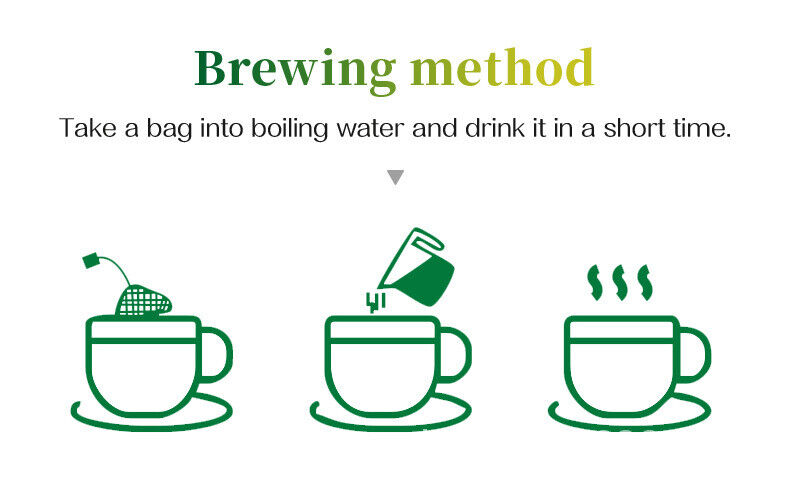 Brewing method

Take a bag into boiling water and drink it in a short time.